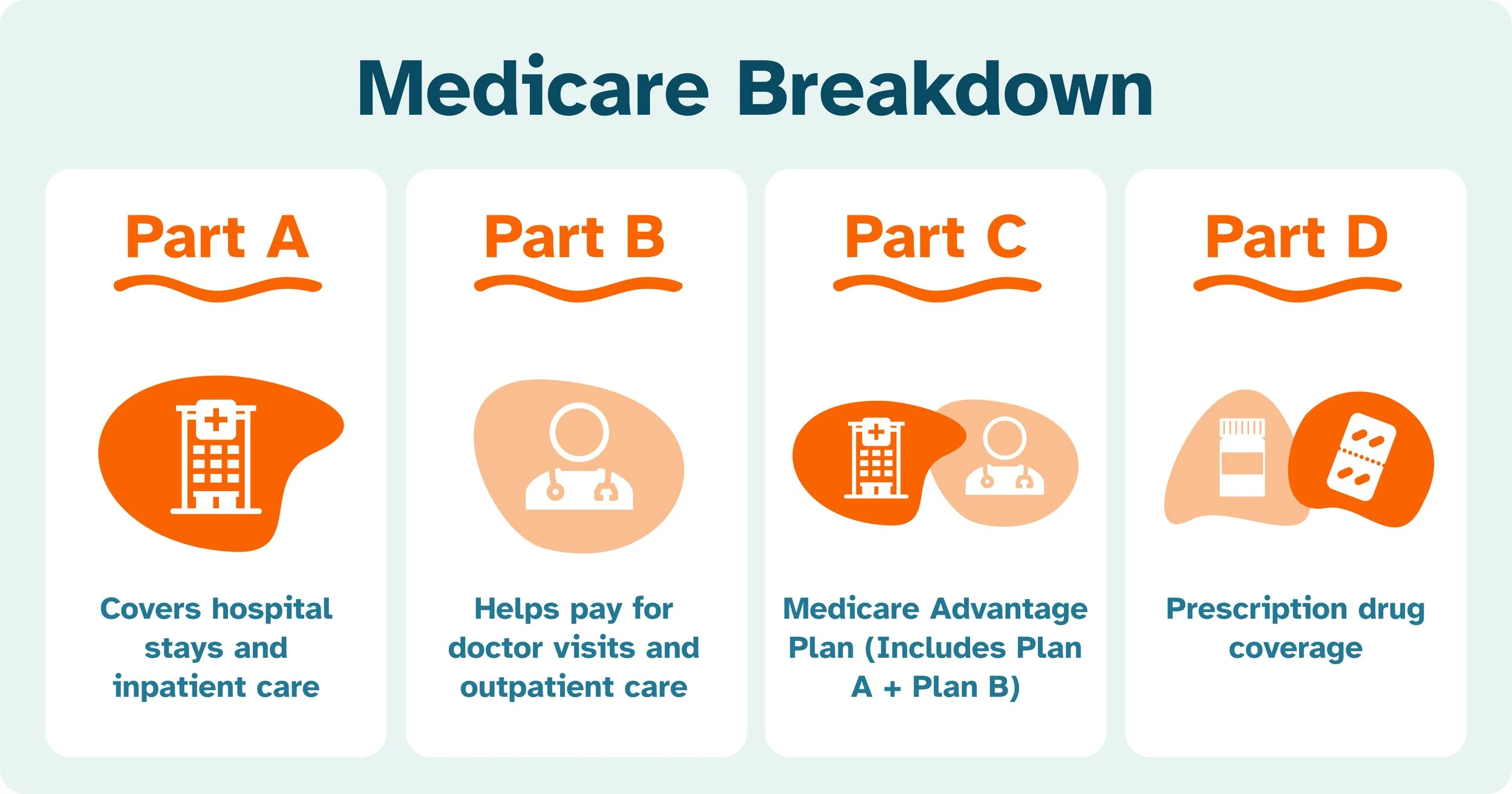 Medicare Breakdown

Part A

Covers hospital stays and inpatient care

Part B

Helps pay for doctor visits and outpatient care

Part C

Medicare Advantage Plan (Includes Plan A + Plan B)

Part D

Prescription drug coverage